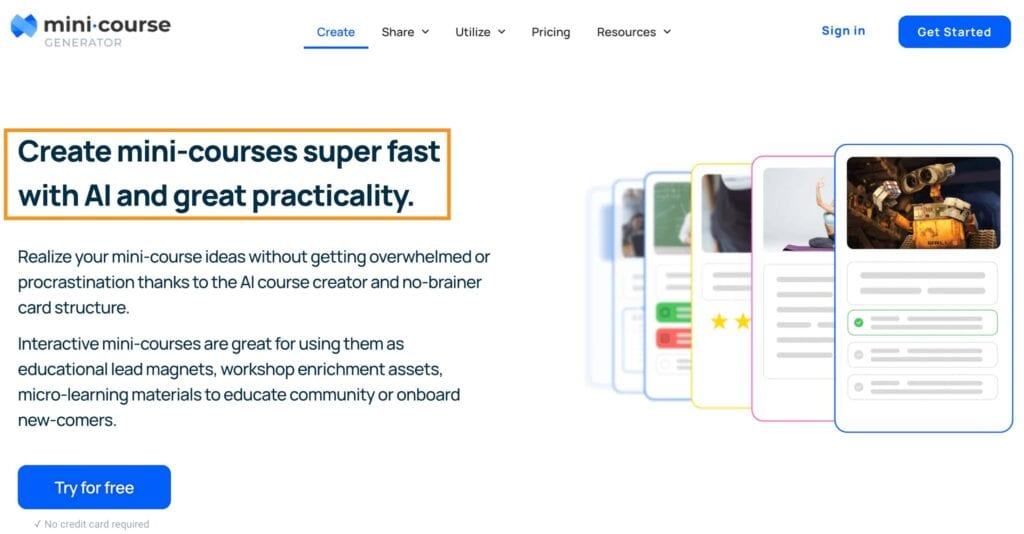 mini·course
GENERATOR

Create Share Utilize Pricing Resources

Sign in Get Started

Create mini-courses super fast with AI and great practicality.

Realize your mini-course ideas without getting overwhelmed or procrastination thanks to the AI course creator and no-brainer card structure.

Interactive mini-courses are great for using them as educational lead magnets, workshop enrichment assets, micro-learning materials to educate community or onboard new-comers.

Try for free

✓ No credit card required